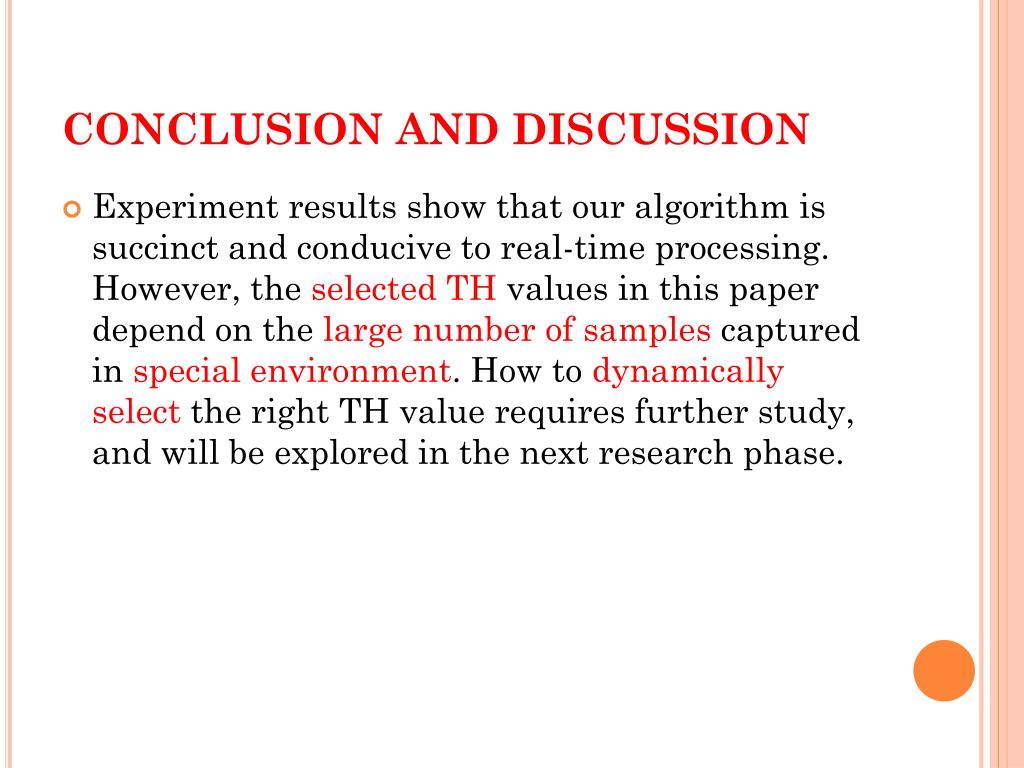 CONCLUSION AND DISCUSSION

Experiment results show that our algorithm is succinct and conducive to real-time processing. However, the selected TH values in this paper depend on the large number of samples captured in special environment. How to dynamically select the right TH value requires further study, and will be explored in the next research phase.